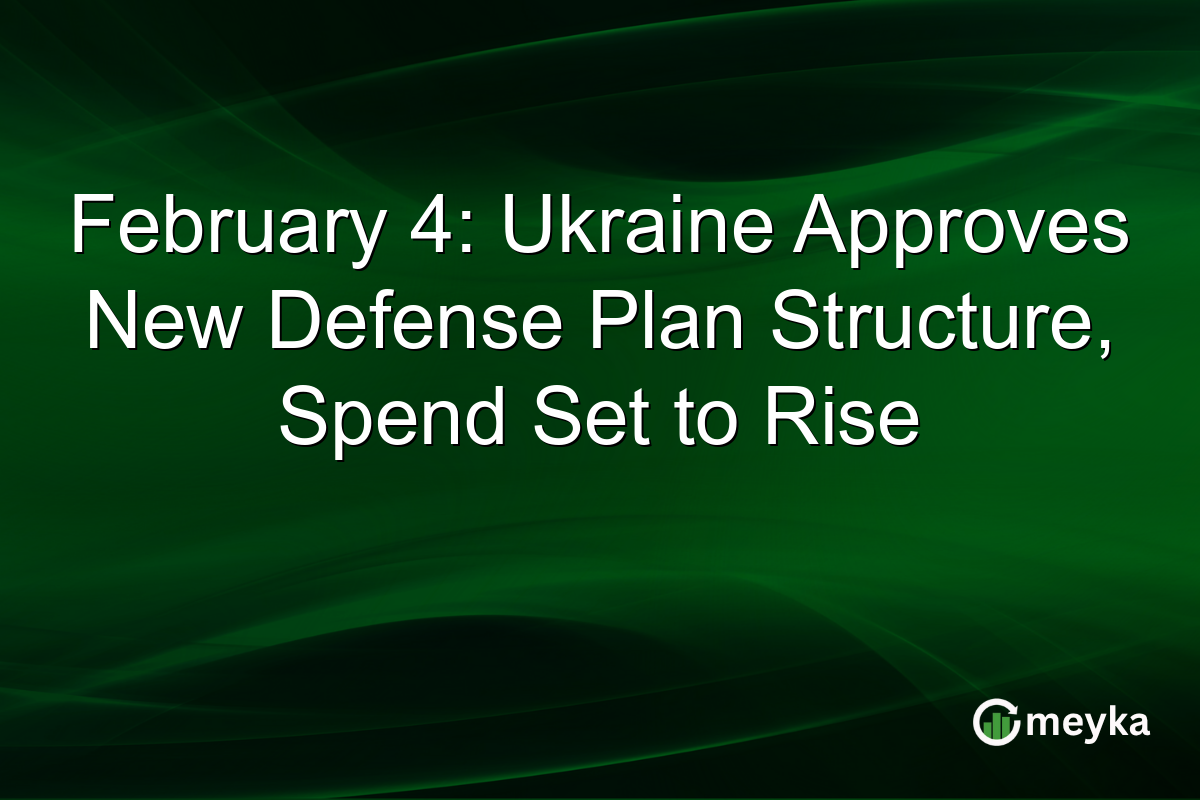 February 4: Ukraine Approves New Defense Plan Structure, Spend Set to Rise

meyka